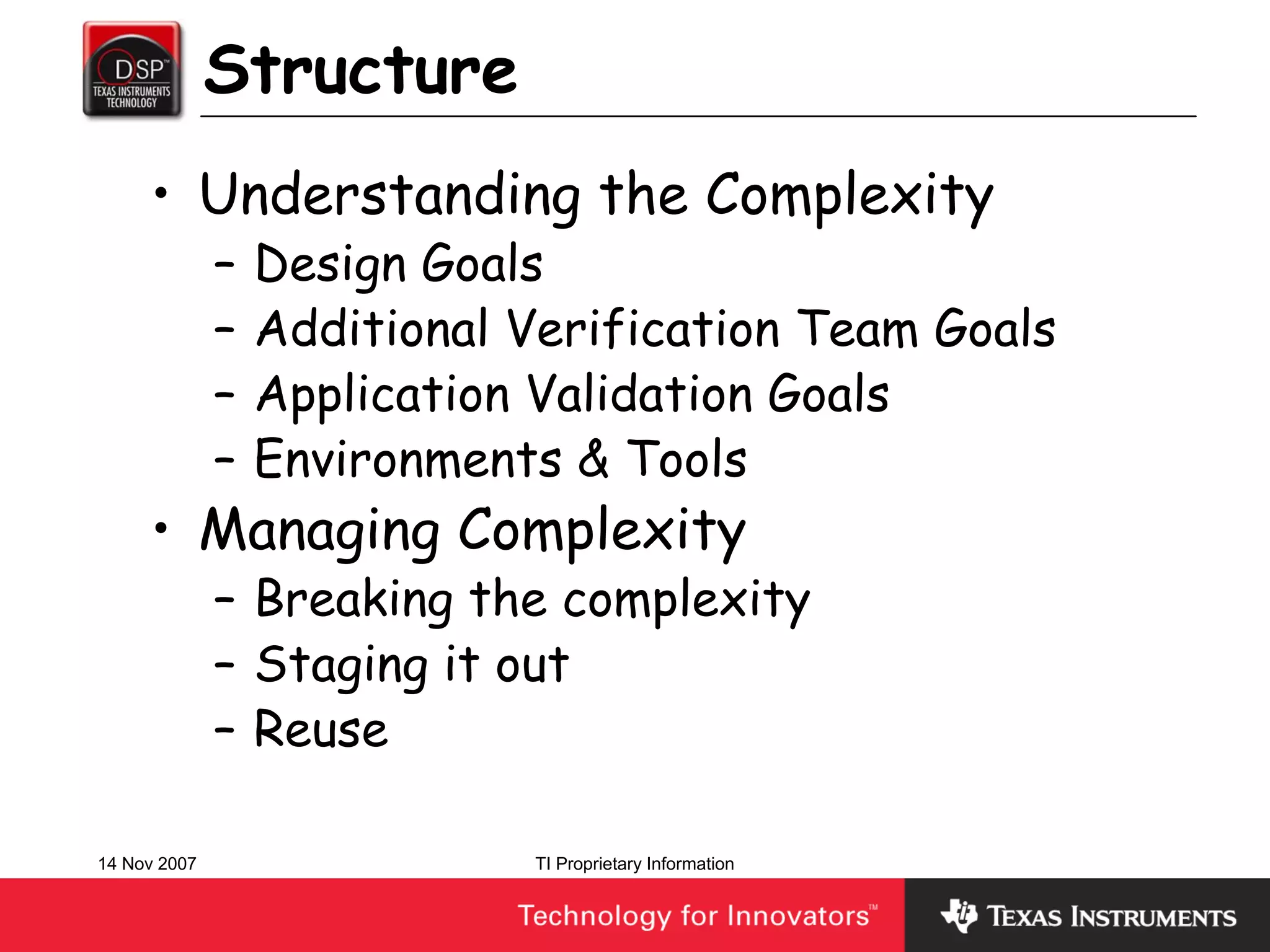 DSP™ TEXAS INSTRUMENTS TECHNOLOGY

Structure

• Understanding the Complexity
– Design Goals
– Additional Verification Team Goals
– Application Validation Goals
– Environments & Tools
• Managing Complexity
– Breaking the complexity
– Staging it out
– Reuse

14 Nov 2007

TI Proprietary Information

Technology for Innovators™

TEXAS INSTRUMENTS